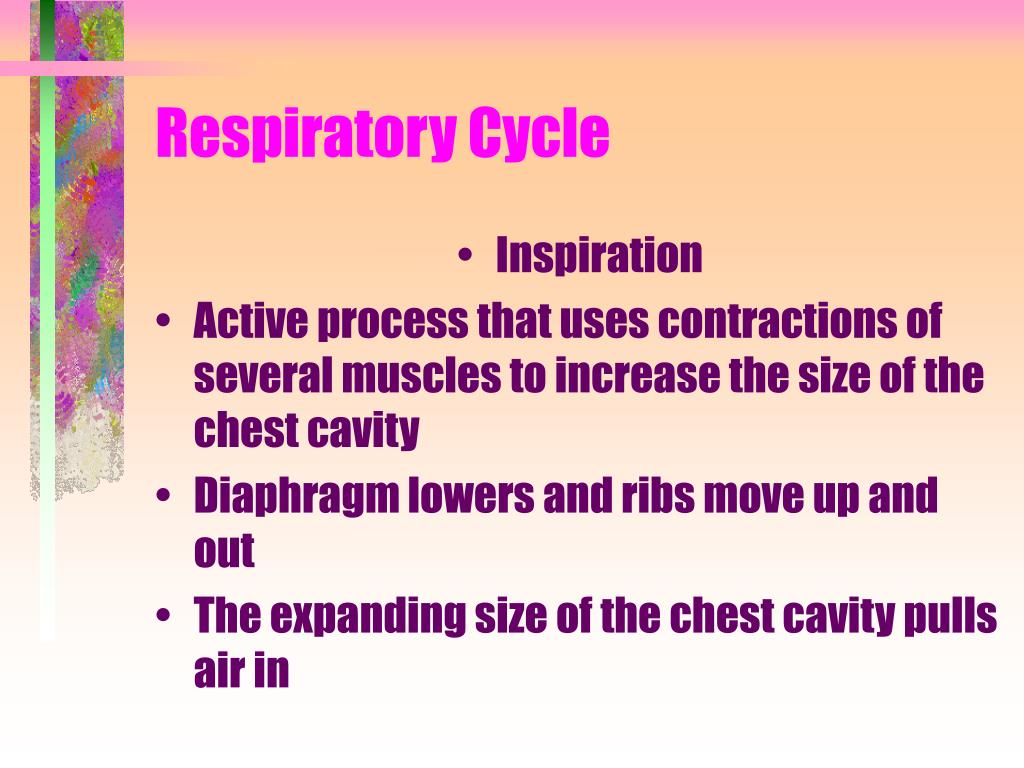 Respiratory Cycle

• Inspiration

• Active process that uses contractions of several muscles to increase the size of the chest cavity

• Diaphragm lowers and ribs move up and out

• The expanding size of the chest cavity pulls air in